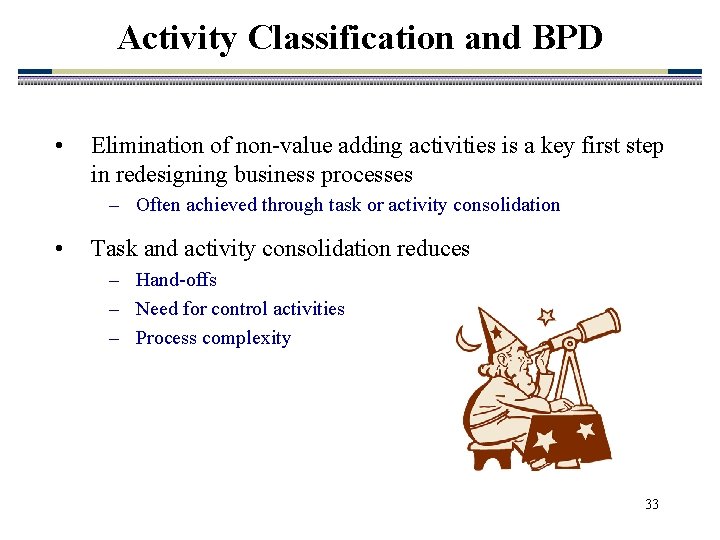 Activity Classification and BPD

• Elimination of non-value adding activities is a key first step in redesigning business processes
– Often achieved through task or activity consolidation

• Task and activity consolidation reduces
– Hand-offs
– Need for control activities
– Process complexity

33